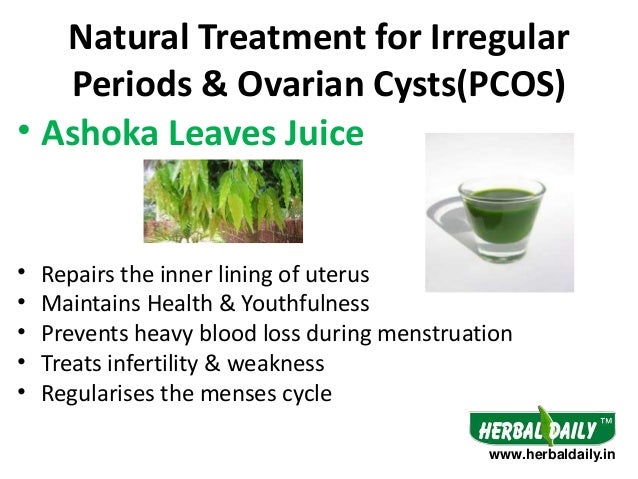 Natural Treatment for Irregular Periods & Ovarian Cysts(PCOS)

• Ashoka Leaves Juice

• Repairs the inner lining of uterus
• Maintains Health & Youthfulness
• Prevents heavy blood loss during menstruation
• Treats infertility & weakness
• Regularises the menses cycle

HERBAL DAILY™
www.herbaldaily.in